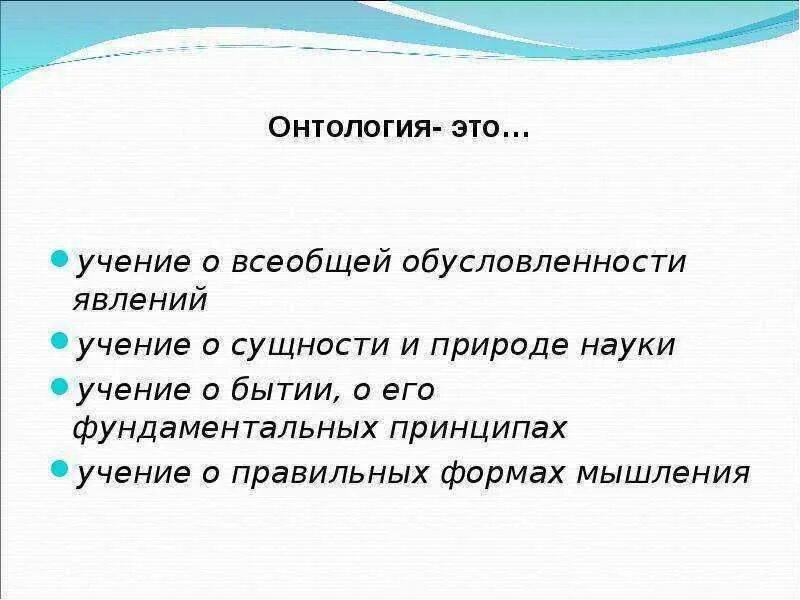 Онтология- это…

учение о всеобщей обусловленности явлений

учение о сущности и природе науки

учение о бытии, о его фундаментальных принципах

учение о правильных формах мышления